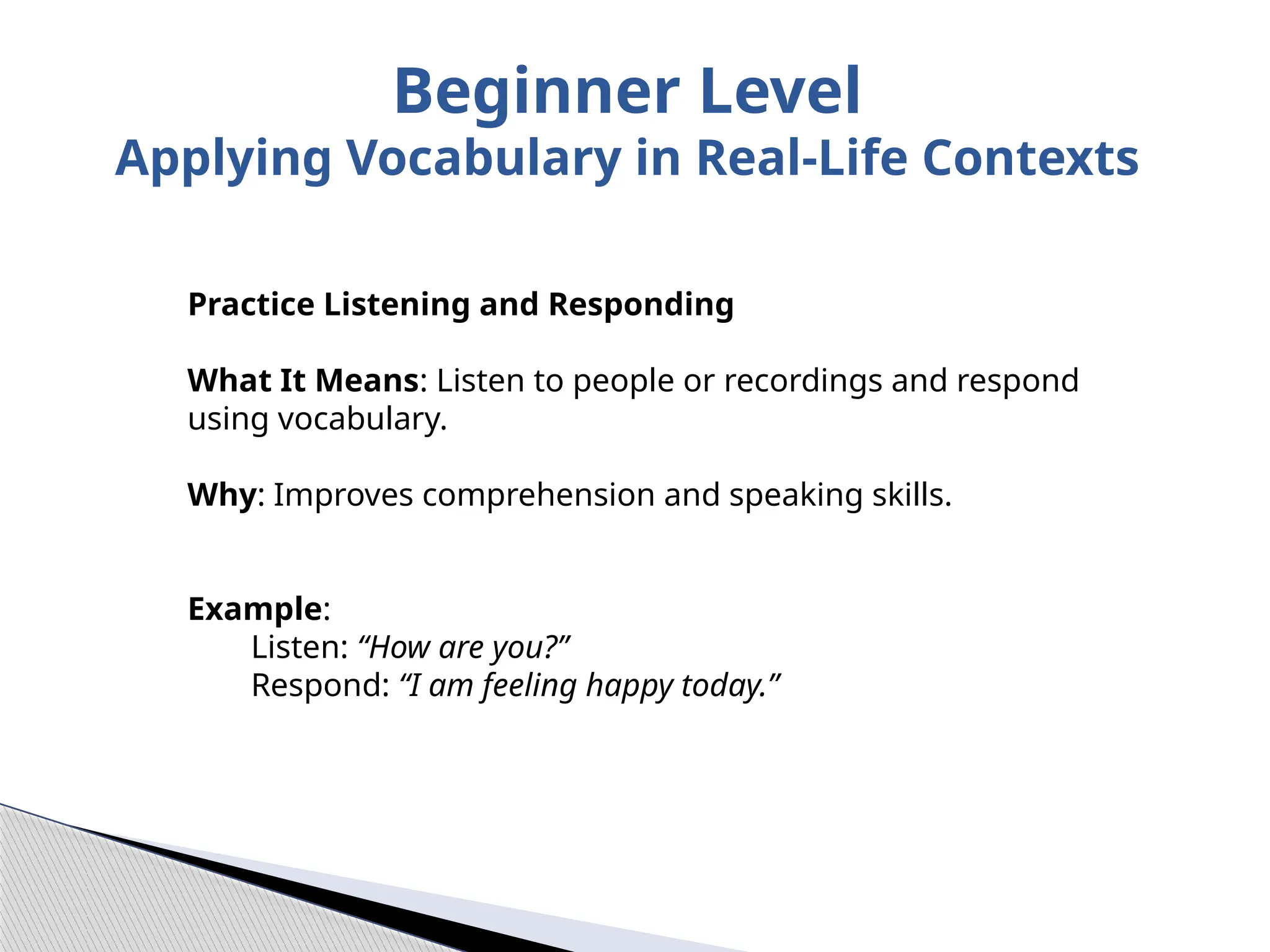 Beginner Level
Applying Vocabulary in Real-Life Contexts

Practice Listening and Responding

What It Means: Listen to people or recordings and respond using vocabulary.

Why: Improves comprehension and speaking skills.

Example:
Listen: “How are you?”
Respond: “I am feeling happy today.”